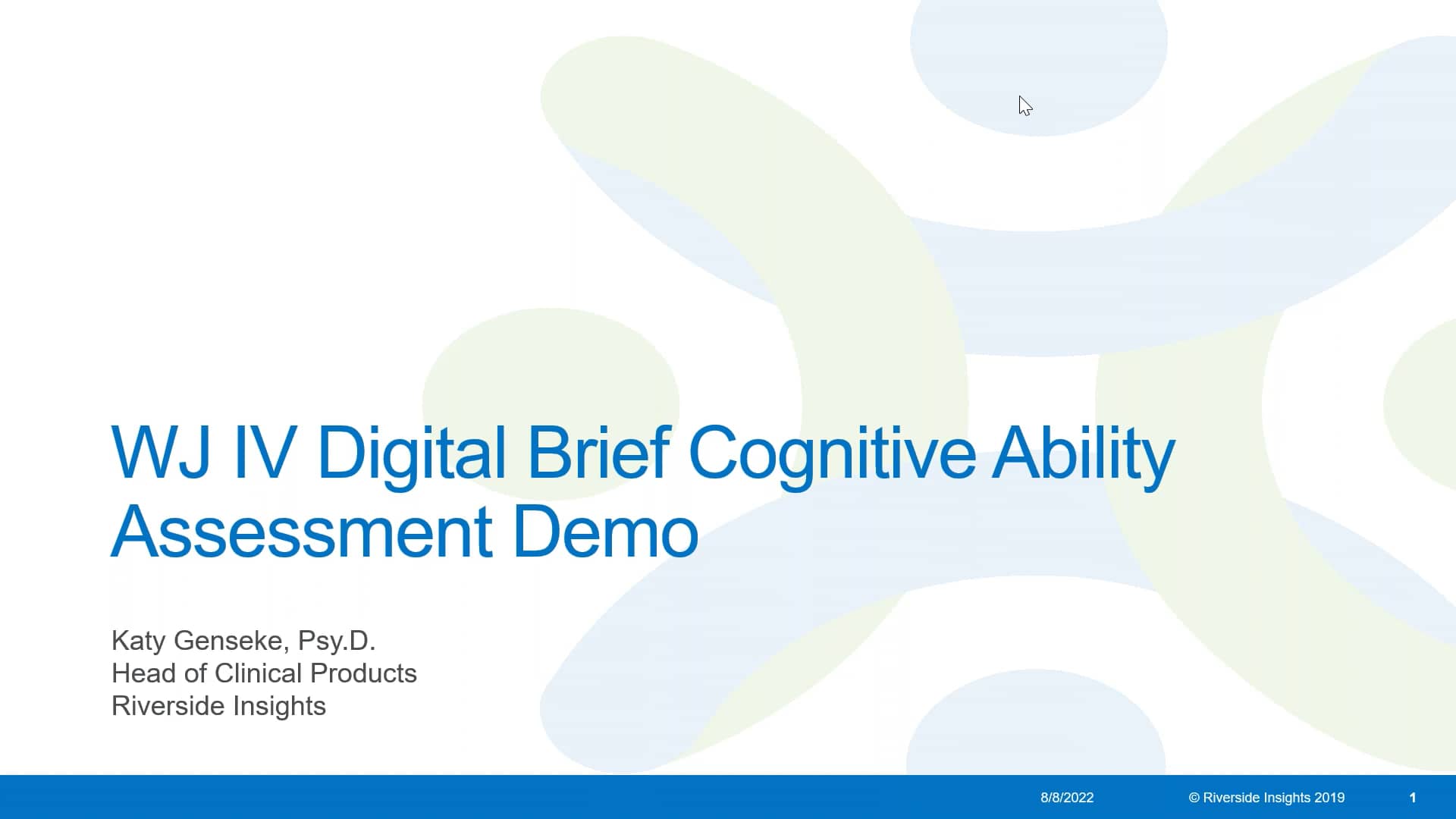 WJ IV Digital Brief Cognitive Ability Assessment Demo

Katy Genseke, Psy.D.
Head of Clinical Products
Riverside Insights

8/8/2022 © Riverside Insights 2019 1